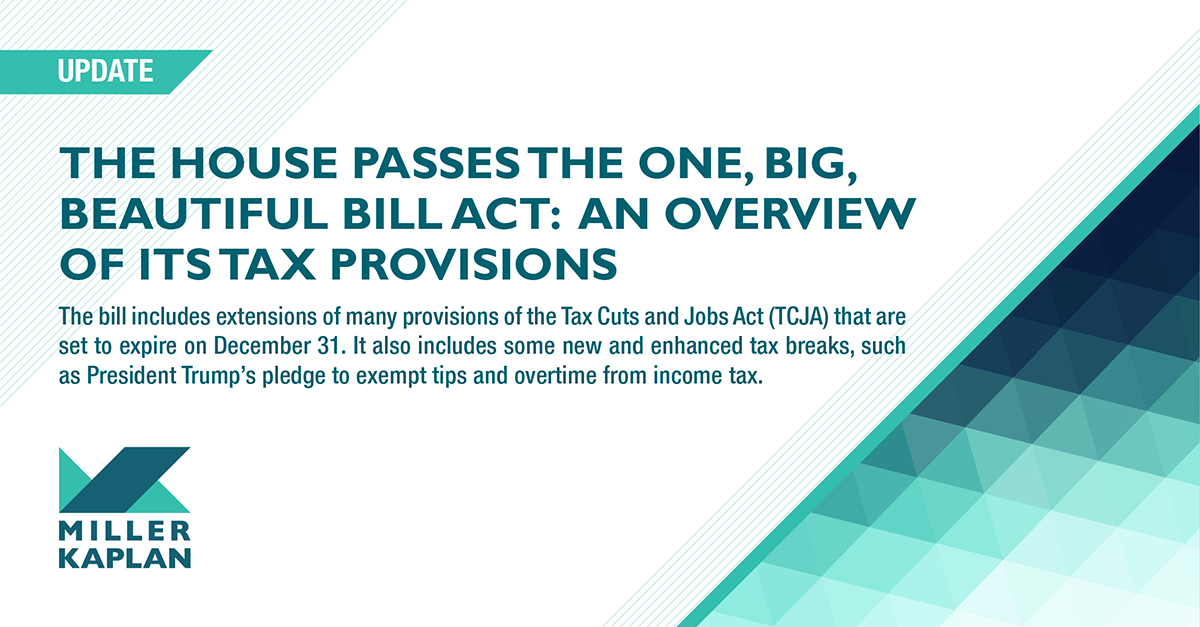 UPDATE

THE HOUSE PASSES THE ONE, BIG, BEAUTIFUL BILL ACT: AN OVERVIEW OF ITS TAX PROVISIONS

The bill includes extensions of many provisions of the Tax Cuts and Jobs Act (TCJA) that are set to expire on December 31. It also includes some new and enhanced tax breaks, such as President Trump's pledge to exempt tips and overtime from income tax.

MILLER KAPLAN